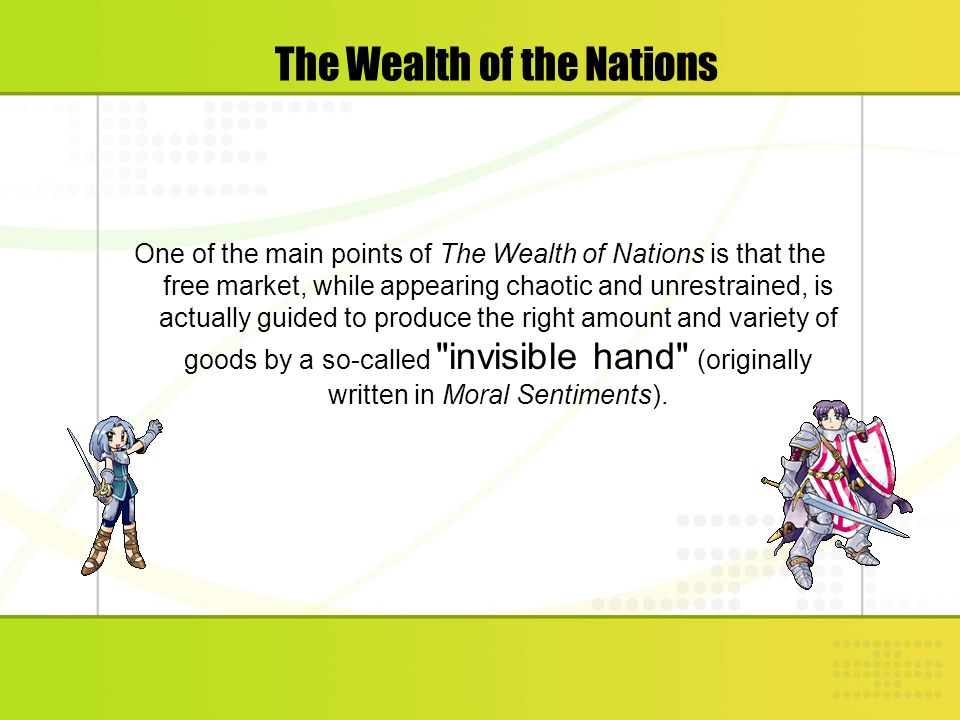 The Wealth of the Nations

One of the main points of The Wealth of Nations is that the free market, while appearing chaotic and unrestrained, is actually guided to produce the right amount and variety of goods by a so-called "invisible hand" (originally written in Moral Sentiments).